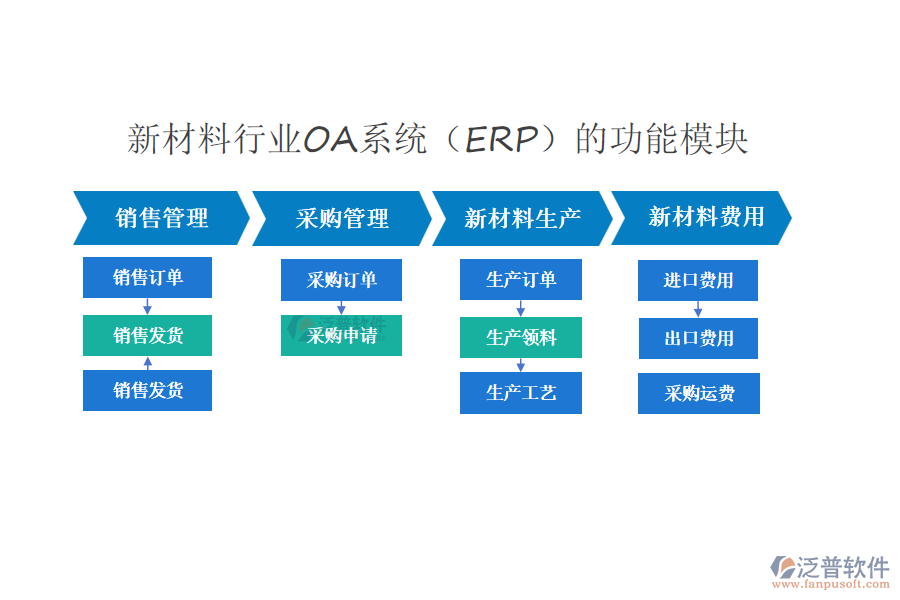 新材料行业OA系统（ERP）的功能模块

销售管理

销售订单

销售发货

销售发货

采购管理

采购订单

采购申请

新材料生产

生产订单

生产领料

生产工艺

新材料费用

进口费用

出口费用

采购运费

泛普软件
www.fanpusoft.com